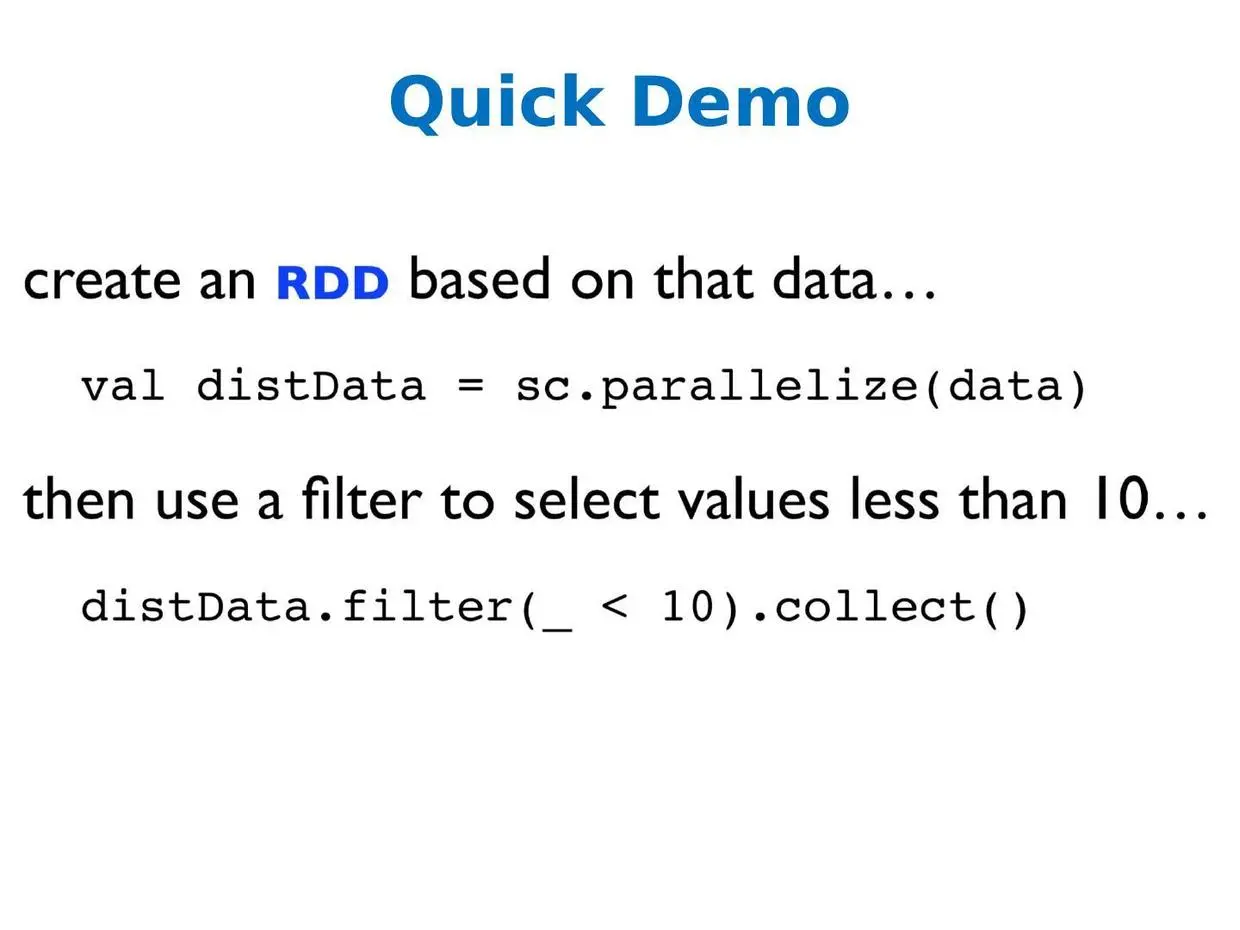 Quick Demo

create an RDD based on that data…

val distData = sc.parallelize(data)

then use a filter to select values less than 10…

distData.filter(_ < 10).collect()